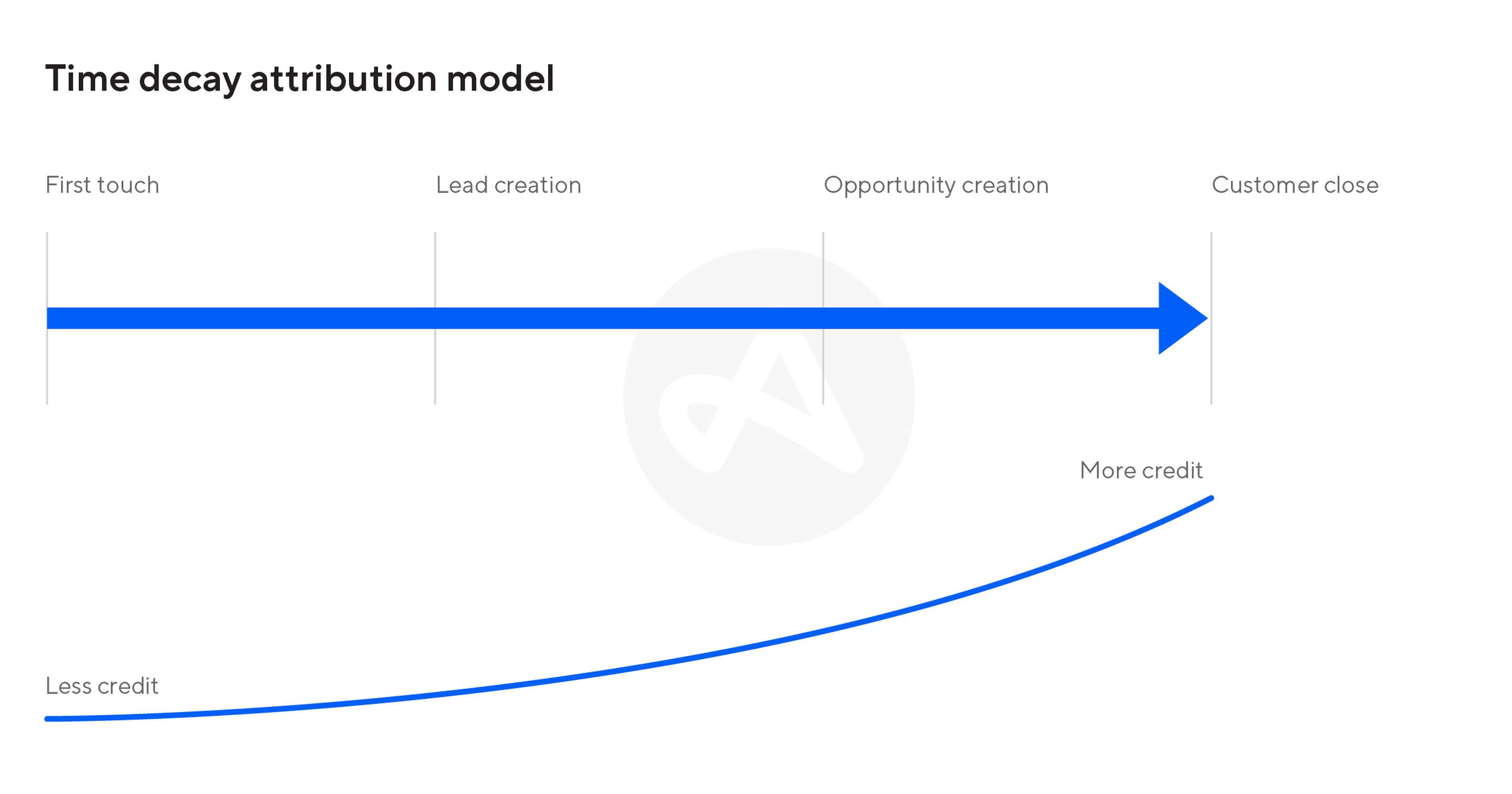 Time decay attribution model

First touch

Lead creation

Opportunity creation

Customer close

More credit

Less credit